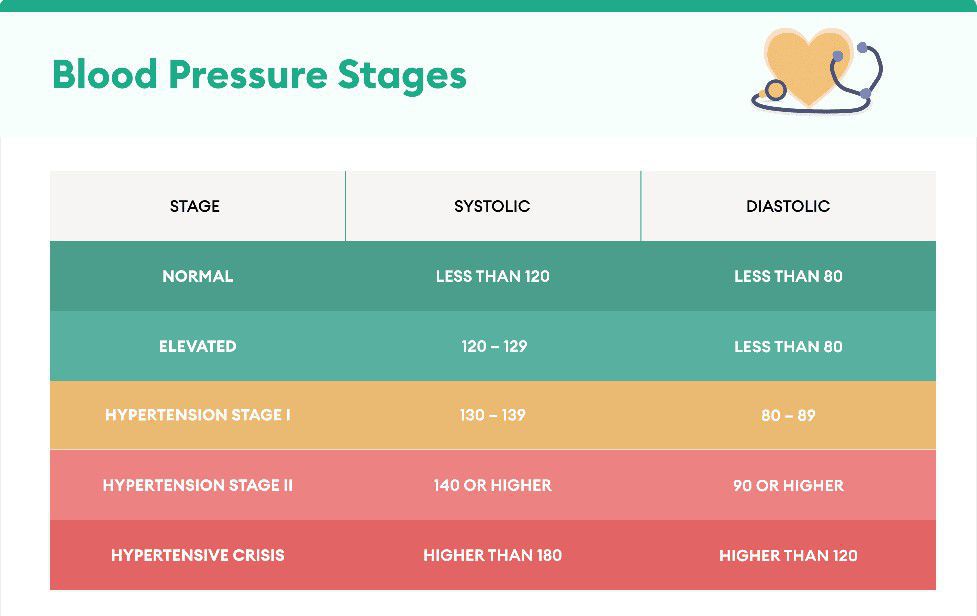 Blood Pressure Stages

| STAGE | SYSTOLIC | DIASTOLIC |
|---|---|---|
| NORMAL | LESS THAN 120 | LESS THAN 80 |
| ELEVATED | 120 – 129 | LESS THAN 80 |
| HYPERTENSION STAGE I | 130 – 139 | 80 – 89 |
| HYPERTENSION STAGE II | 140 OR HIGHER | 90 OR HIGHER |
| HYPERTENSIVE CRISIS | HIGHER THAN 180 | HIGHER THAN 120 |